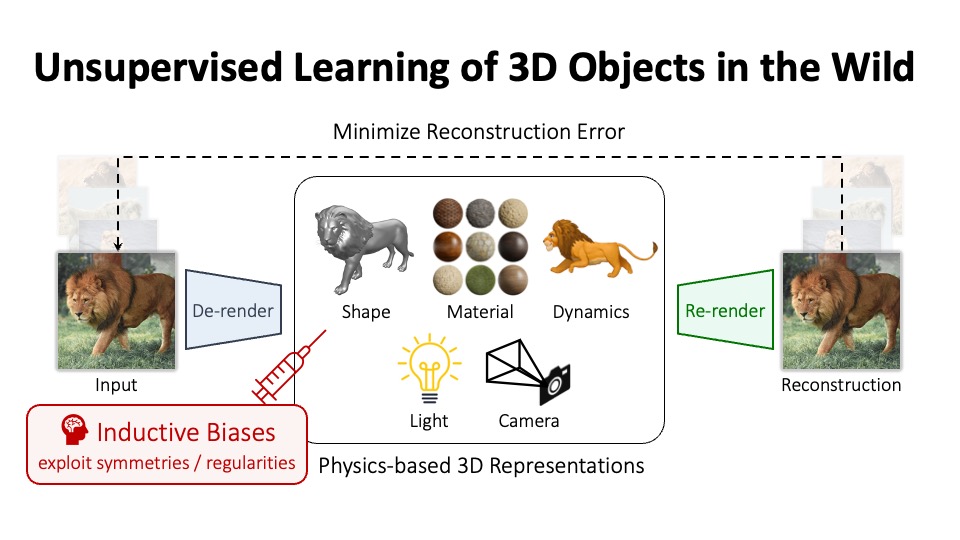 Unsupervised Learning of 3D Objects in the Wild

Minimize Reconstruction Error

Input

De-render

Shape

Material

Dynamics

Light

Camera

Re-render

Reconstruction

Inductive Biases
exploit symmetries / regularities

Physics-based 3D Representations